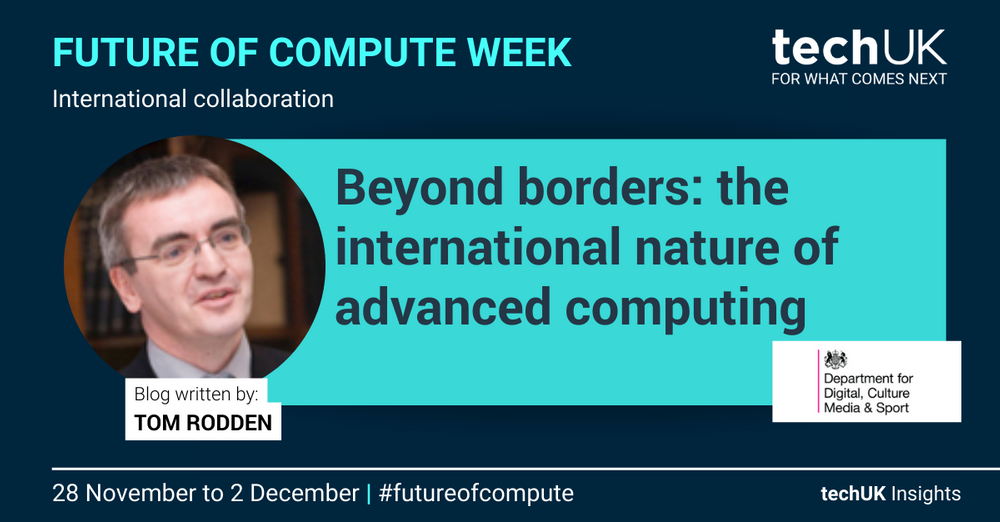 FUTURE OF COMPUTE WEEK

International collaboration

techUK
FOR WHAT COMES NEXT

Beyond borders: the international nature of advanced computing

Blog written by:
TOM RODDEN

Department for Digital, Culture Media & Sport

28 November to 2 December | #futureofcompute

techUK Insights